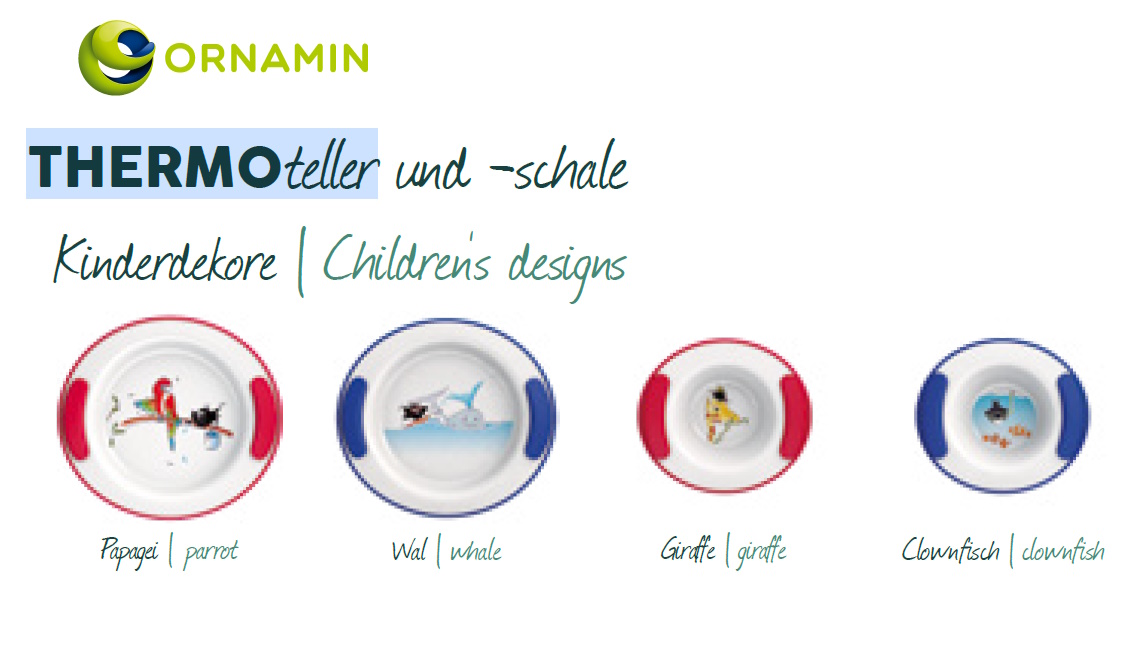 ORNAMIN

THERMOteller und -schale

Kinderdekore | Children's designs

Papagei | parrot

Wal | whale

Giraffe | giraffe

Clownfisch | clownfish